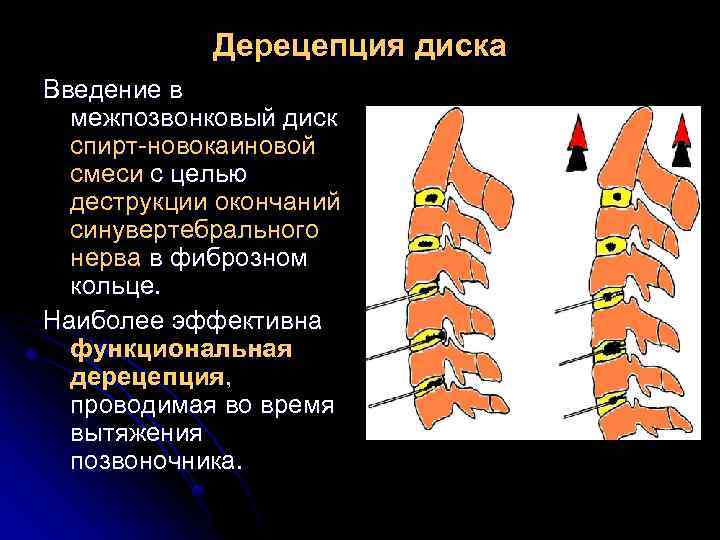 Дерецепция диска

Введение в межпозвонковый диск спирт-новокаиновой смеси с целью деструкции окончаний синувертебрального нерва в фиброзном кольце.

Наиболее эффективна функциональная дерецепция, проводимая во время вытяжения позвоночника.